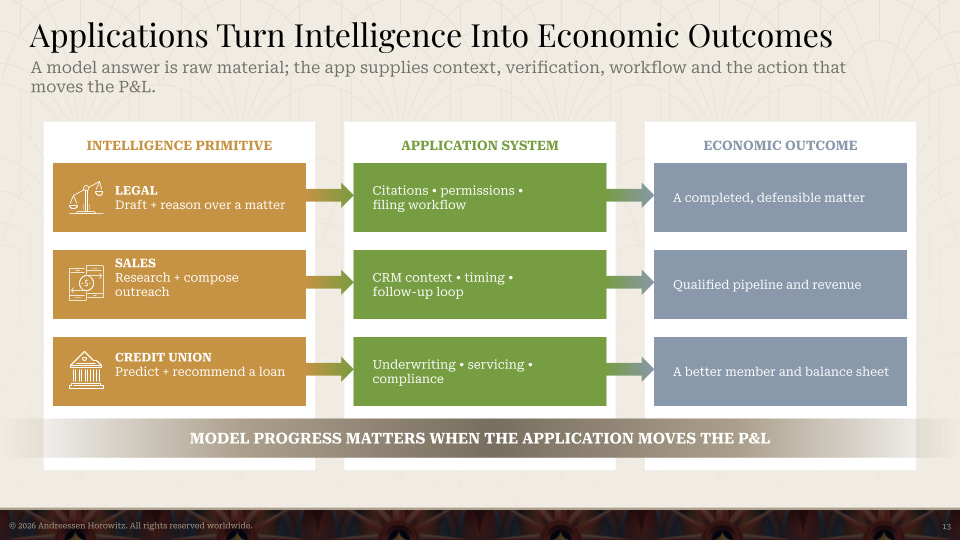 Applications Turn Intelligence Into Economic Outcomes

A model answer is raw material; the app supplies context, verification, workflow and the action that moves the P&L.

INTELLIGENCE PRIMITIVE

LEGAL
Draft + reason over a matter

SALES
Research + compose outreach

CREDIT UNION
Predict + recommend a loan

APPLICATION SYSTEM

Citations • permissions • filing workflow

CRM context • timing • follow-up loop

Underwriting • servicing • compliance

ECONOMIC OUTCOME

A completed, defensible matter

Qualified pipeline and revenue

A better member and balance sheet

MODEL PROGRESS MATTERS WHEN THE APPLICATION MOVES THE P&L

© 2026 Andreessen Horowitz. All rights reserved worldwide.

13